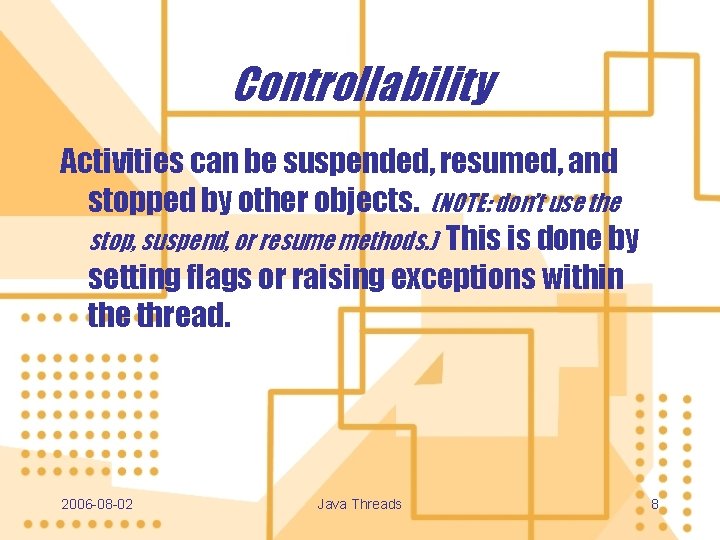 Controllability

Activities can be suspended, resumed, and stopped by other objects. (NOTE: don't use the stop, suspend, or resume methods.) This is done by setting flags or raising exceptions within the thread.

2006-08-02 Java Threads 8